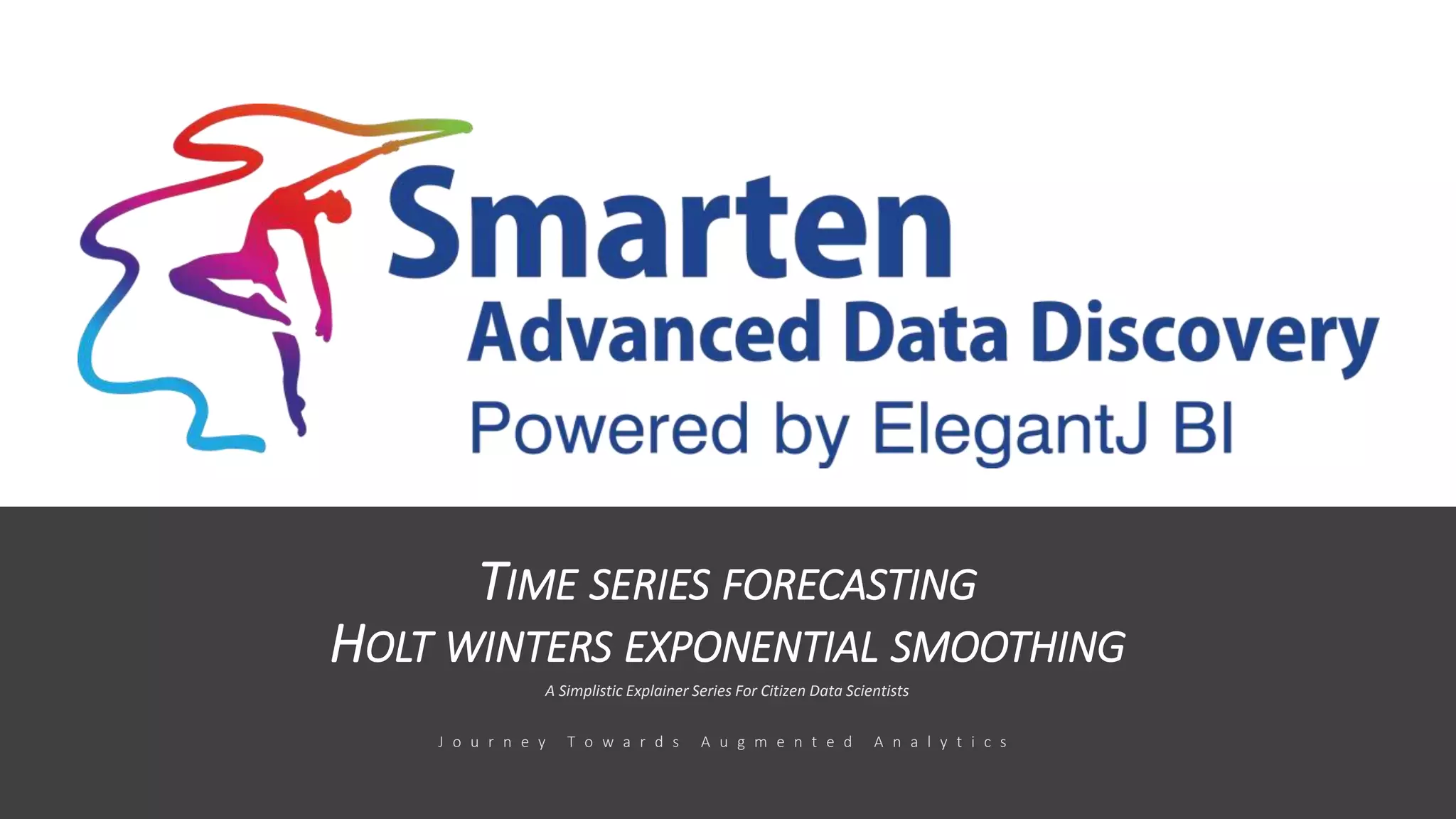 Smarten
Advanced Data Discovery
Powered by ElegantJ BI

TIME SERIES FORECASTING
HOLT WINTERS EXPONENTIAL SMOOTHING

A Simplistic Explainer Series For Citizen Data Scientists

Journey Towards Augmented Analytics